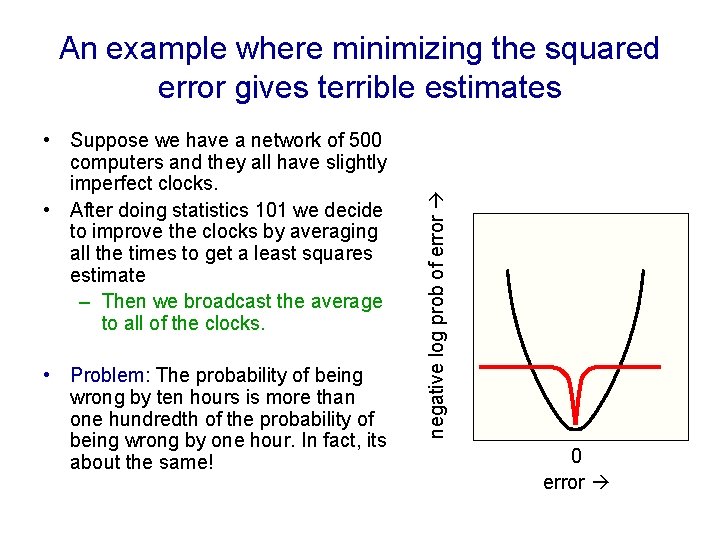 An example where minimizing the squared error gives terrible estimates

• Suppose we have a network of 500 computers and they all have slightly imperfect clocks.
• After doing statistics 101 we decide to improve the clocks by averaging all the times to get a least squares estimate
– Then we broadcast the average to all of the clocks.

• Problem: The probability of being wrong by ten hours is more than one hundredth of the probability of being wrong by one hour. In fact, its about the same!

negative log prob of error →

0
error →